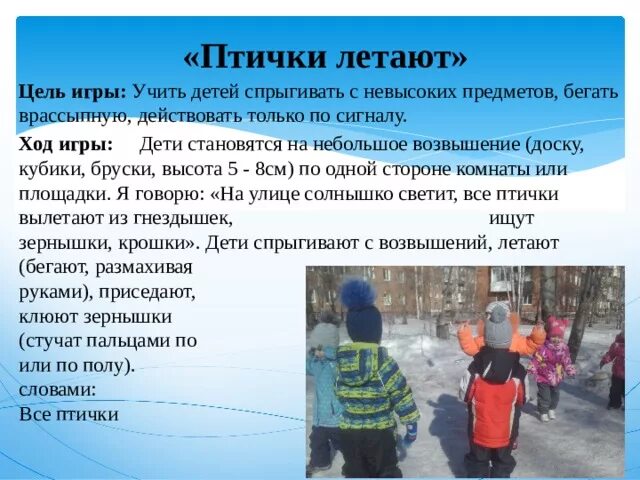 «Птички летают»

Цель игры: Учить детей спрыгивать с невысоких предметов, бегать врассыпную, действовать только по сигналу.

Ход игры: Дети становятся на небольшое возвышение (доску, кубики, бруски, высота 5 - 8см) по одной стороне комнаты или площадки. Я говорю: «На улице солнышко светит, все птички вылетают из гнездышек, ищут зернышки, крошки». Дети спрыгивают с возвышений, летают (бегают, размахивая руками), приседают, клюют зернышки (стучат пальцами по или по полу). словами: Все птички